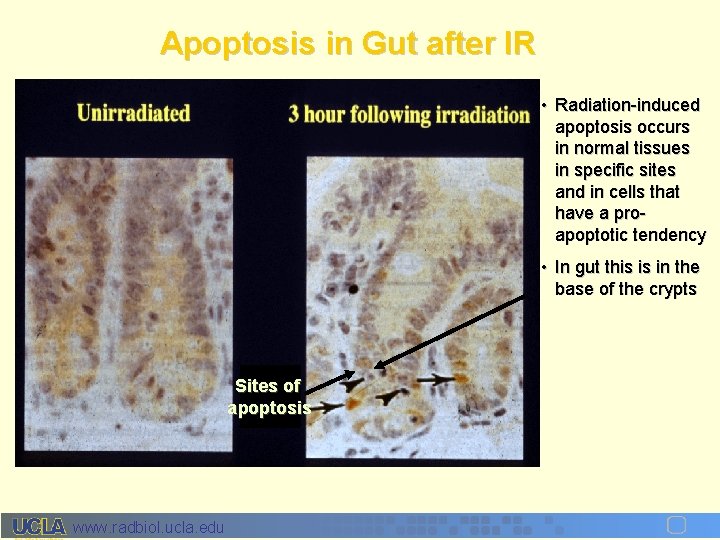 Apoptosis in Gut after IR

Unirradiated

3 hour following irradiation

Sites of apoptosis

• Radiation-induced apoptosis occurs in normal tissues in specific sites and in cells that have a pro-apoptotic tendency

• In gut this is in the base of the crypts

UCLA www.radbiol.ucla.edu